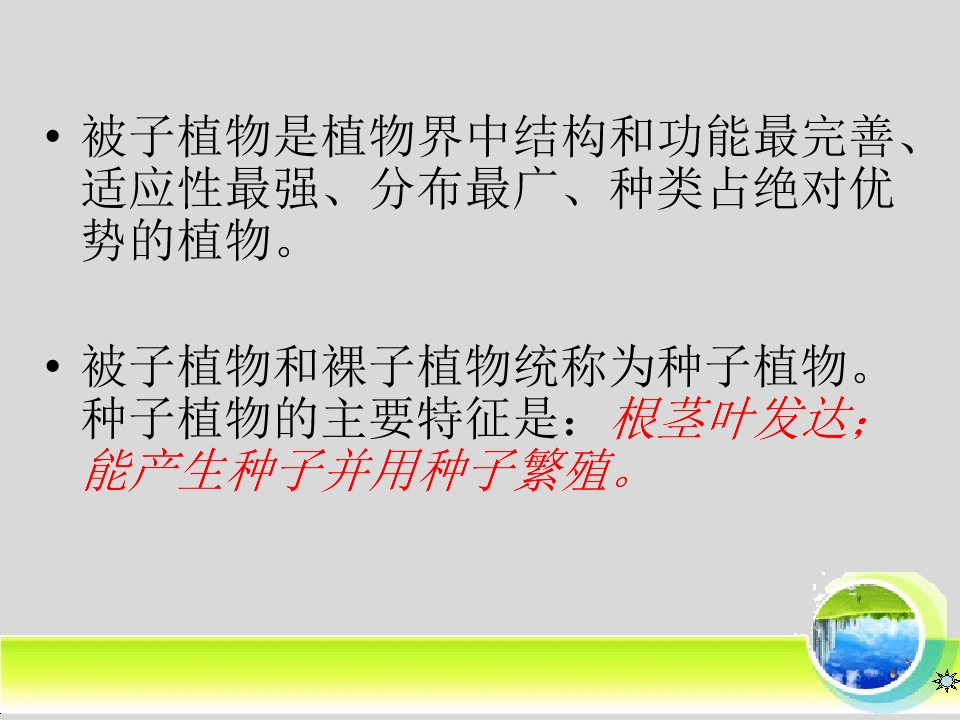 • 被子植物是植物界中结构和功能最完善、适应性最强、分布最广、种类占绝对优势的植物。

• 被子植物和裸子植物统称为种子植物。种子植物的主要特征是：根茎叶发达；能产生种子并用种子繁殖。